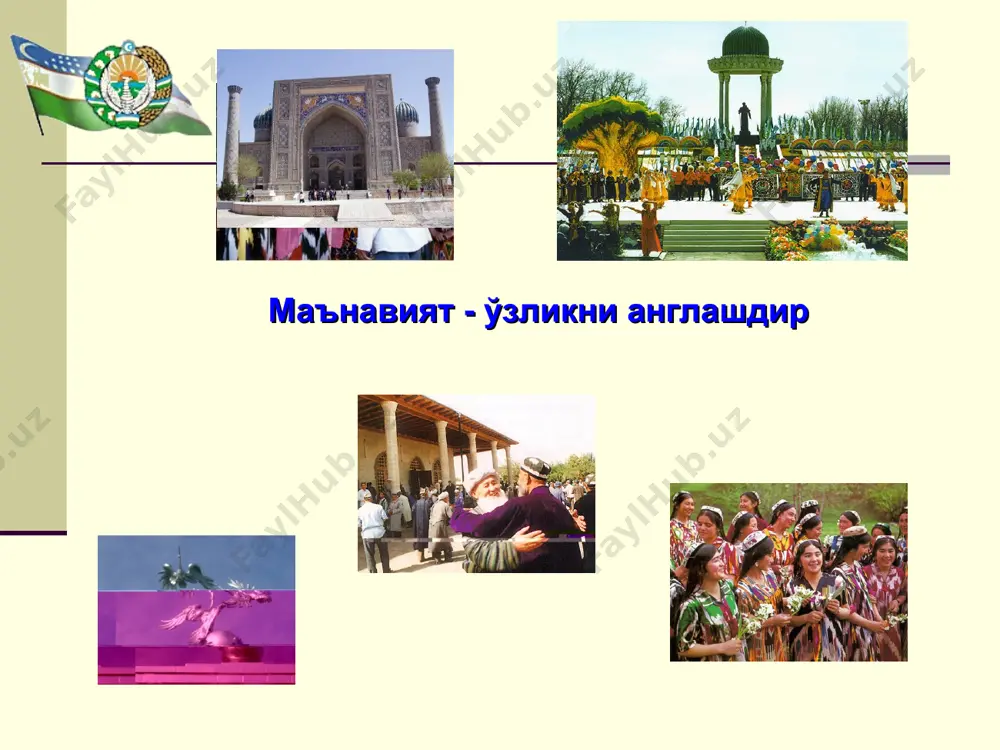 FaylHub.uz

Маънавият - ўзликни англашдир